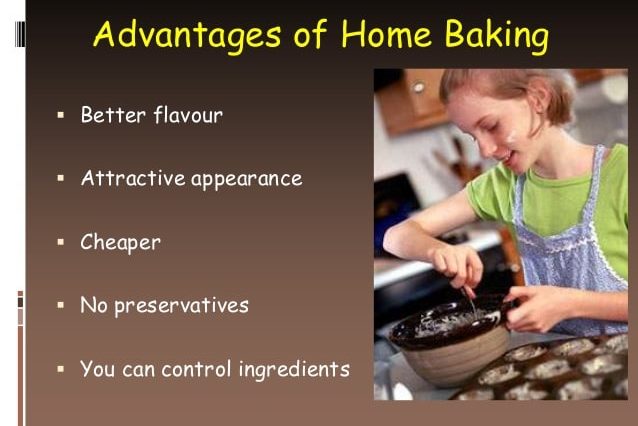 Advantages of Home Baking

▪ Better flavour

▪ Attractive appearance

▪ Cheaper

▪ No preservatives

▪ You can control ingredients